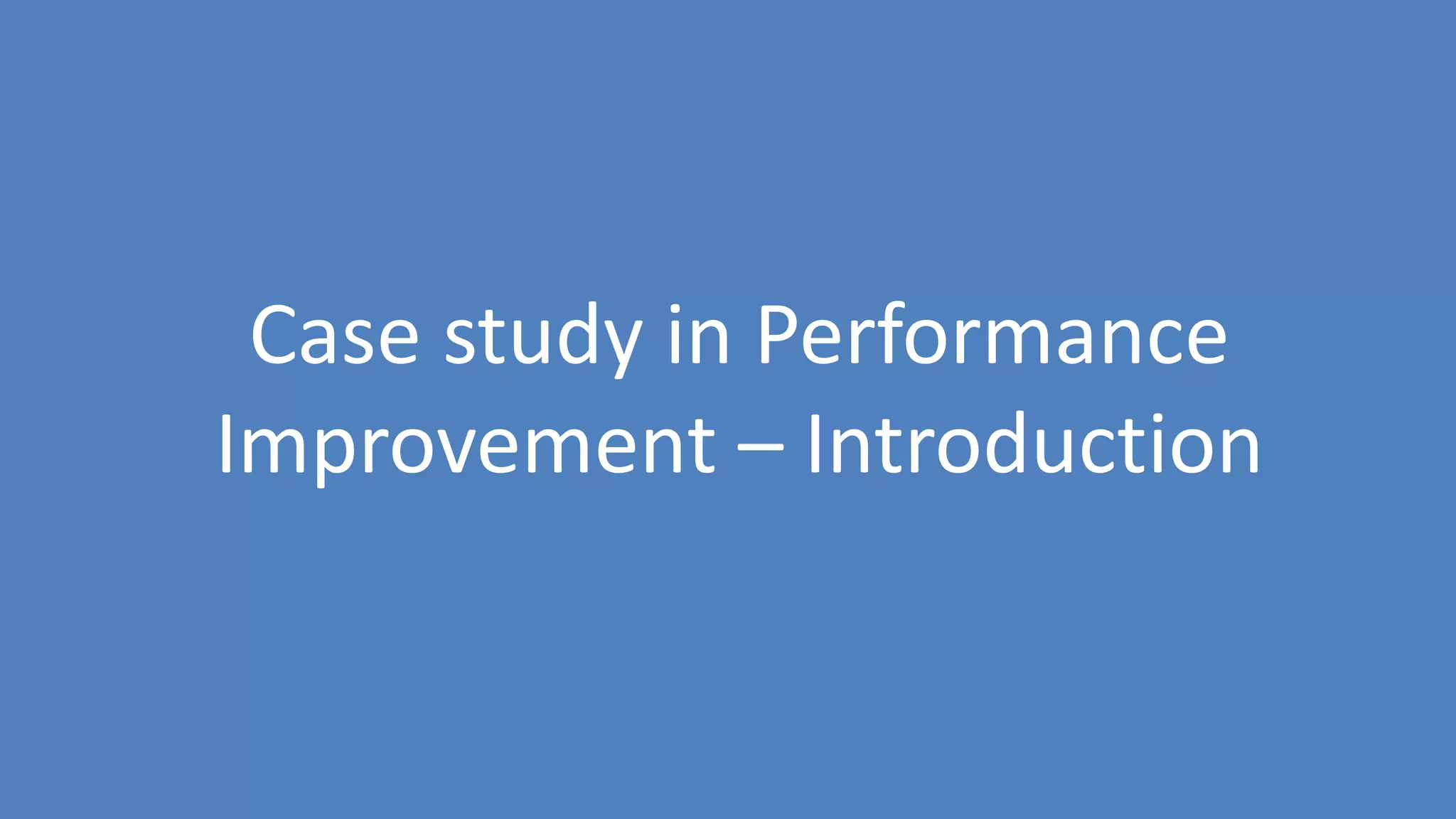 Case study in Performance Improvement – Introduction